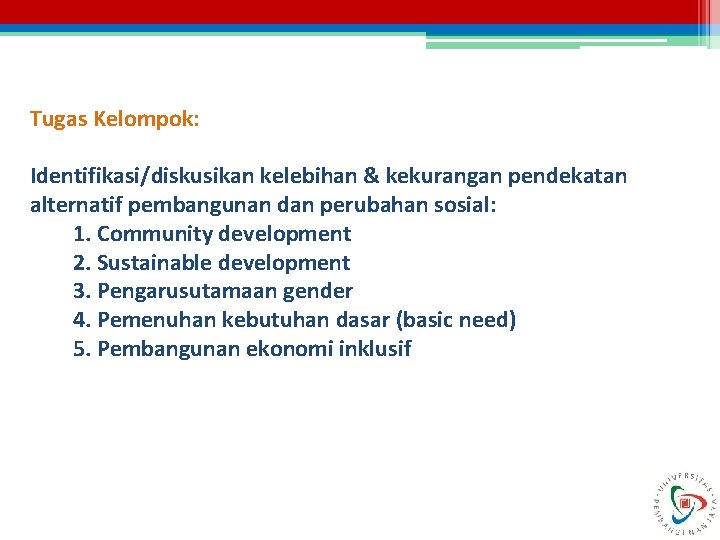 Tugas Kelompok:

Identifikasi/diskusikan kelebihan & kekurangan pendekatan alternatif pembangunan dan perubahan sosial:
1. Community development
2. Sustainable development
3. Pengarusutamaan gender
4. Pemenuhan kebutuhan dasar (basic need)
5. Pembangunan ekonomi inklusif

UNIVERSITAS PEMBANGUNAN JAYA